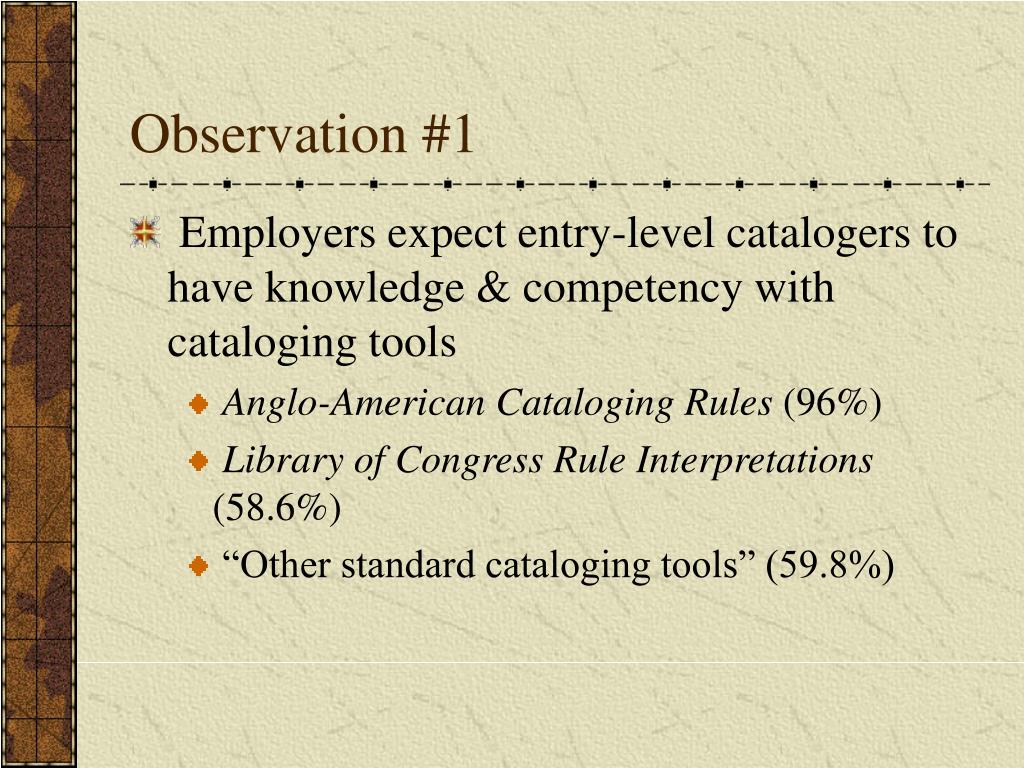 Observation #1

Employers expect entry-level catalogers to have knowledge & competency with cataloging tools

Anglo-American Cataloging Rules (96%)

Library of Congress Rule Interpretations (58.6%)

“Other standard cataloging tools” (59.8%)